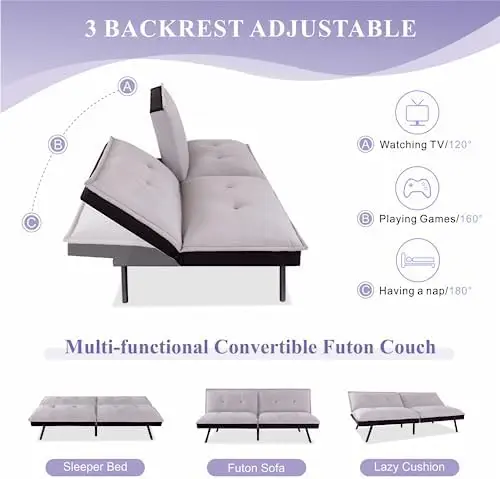 3 BACKREST ADJUSTABLE

A

B

C

A Watching TV/120°

B Playing Games/160°

C Having a nap/180°

Multi-functional Convertible Futon Couch

Sleeper Bed

Futon Sofa

Lazy Cushion